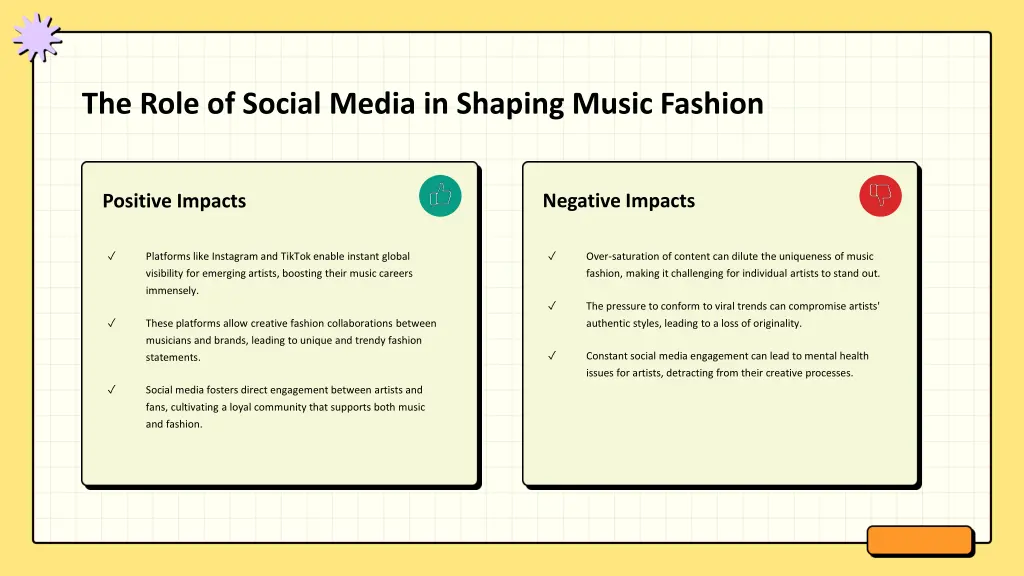 The Role of Social Media in Shaping Music Fashion

Positive Impacts

✓ Platforms like Instagram and TikTok enable instant global visibility for emerging artists, boosting their music careers immensely.

✓ These platforms allow creative fashion collaborations between musicians and brands, leading to unique and trendy fashion statements.

✓ Social media fosters direct engagement between artists and fans, cultivating a loyal community that supports both music and fashion.

Negative Impacts

✓ Over-saturation of content can dilute the uniqueness of music fashion, making it challenging for individual artists to stand out.

✓ The pressure to conform to viral trends can compromise artists' authentic styles, leading to a loss of originality.

✓ Constant social media engagement can lead to mental health issues for artists, detracting from their creative processes.